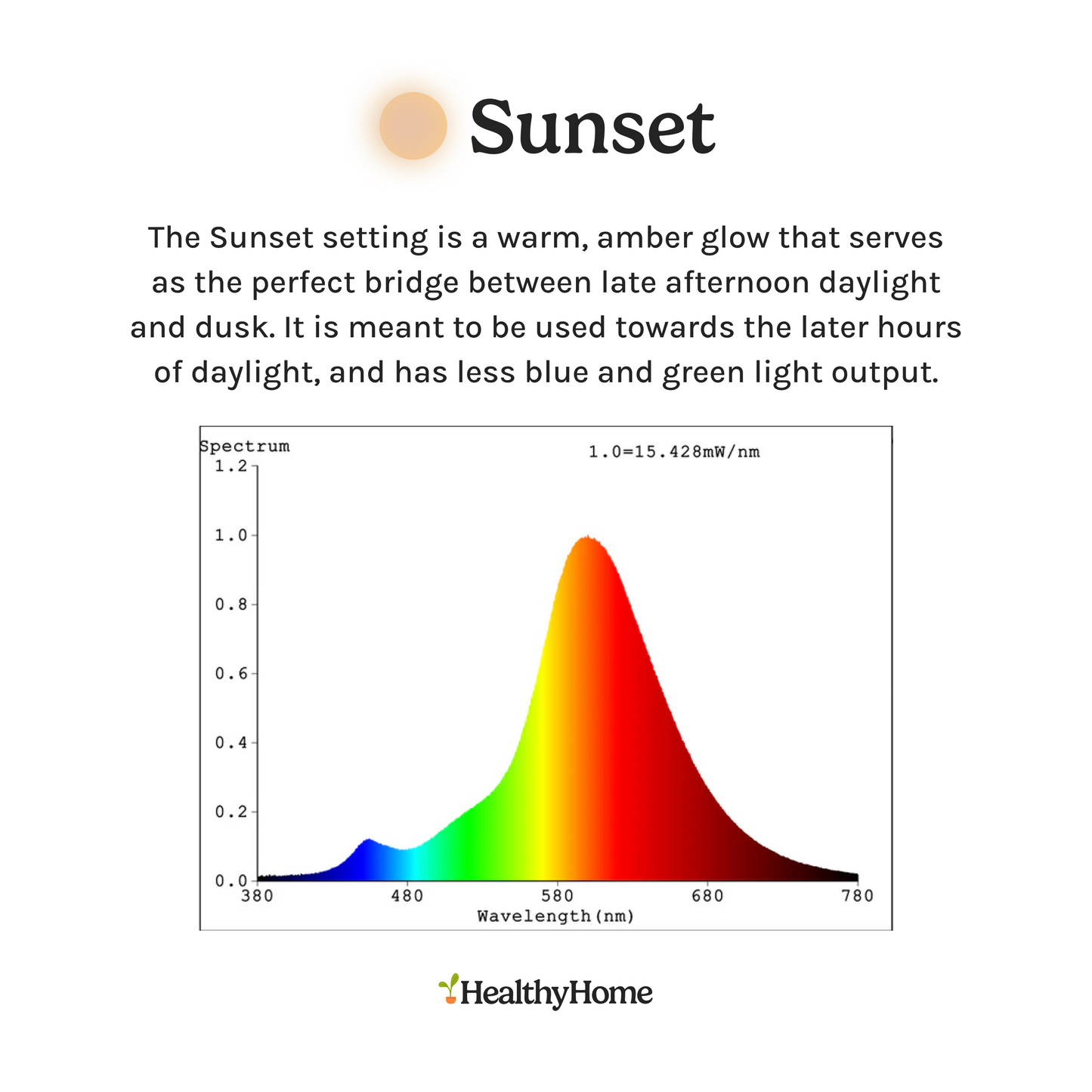 Sunset

The Sunset setting is a warm, amber glow that serves as the perfect bridge between late afternoon daylight and dusk. It is meant to be used towards the later hours of daylight, and has less blue and green light output.

Spectrum

1.0=15.428mW/nm

1.2
1.0
0.8
0.6
0.4
0.2
0.0

380 480 580 680 780

Wavelength(nm)

HealthyHome